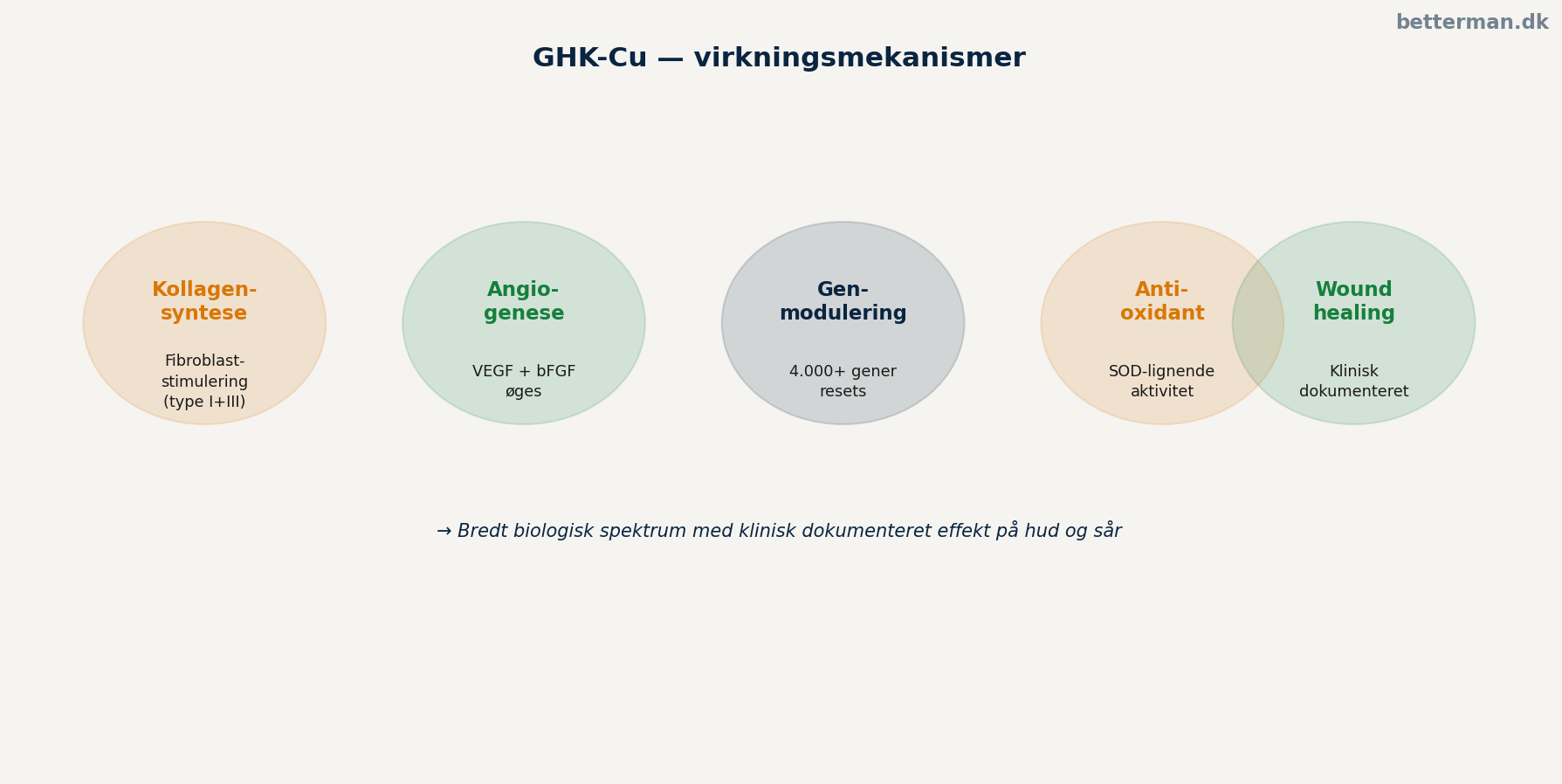 betterman.dk

GHK-Cu — virkningsmekanismer

Kollagen-syntese

Fibroblast-stimulering (type I+III)

Angio-genese

VEGF + bFGF øges

Gen-modulering

4.000+ gener resets

Anti-oxidant

SOD-lignende aktivitet

Wound healing

Klinisk dokumenteret

→ Bredt biologisk spektrum med klinisk dokumenteret effekt på hud og sår